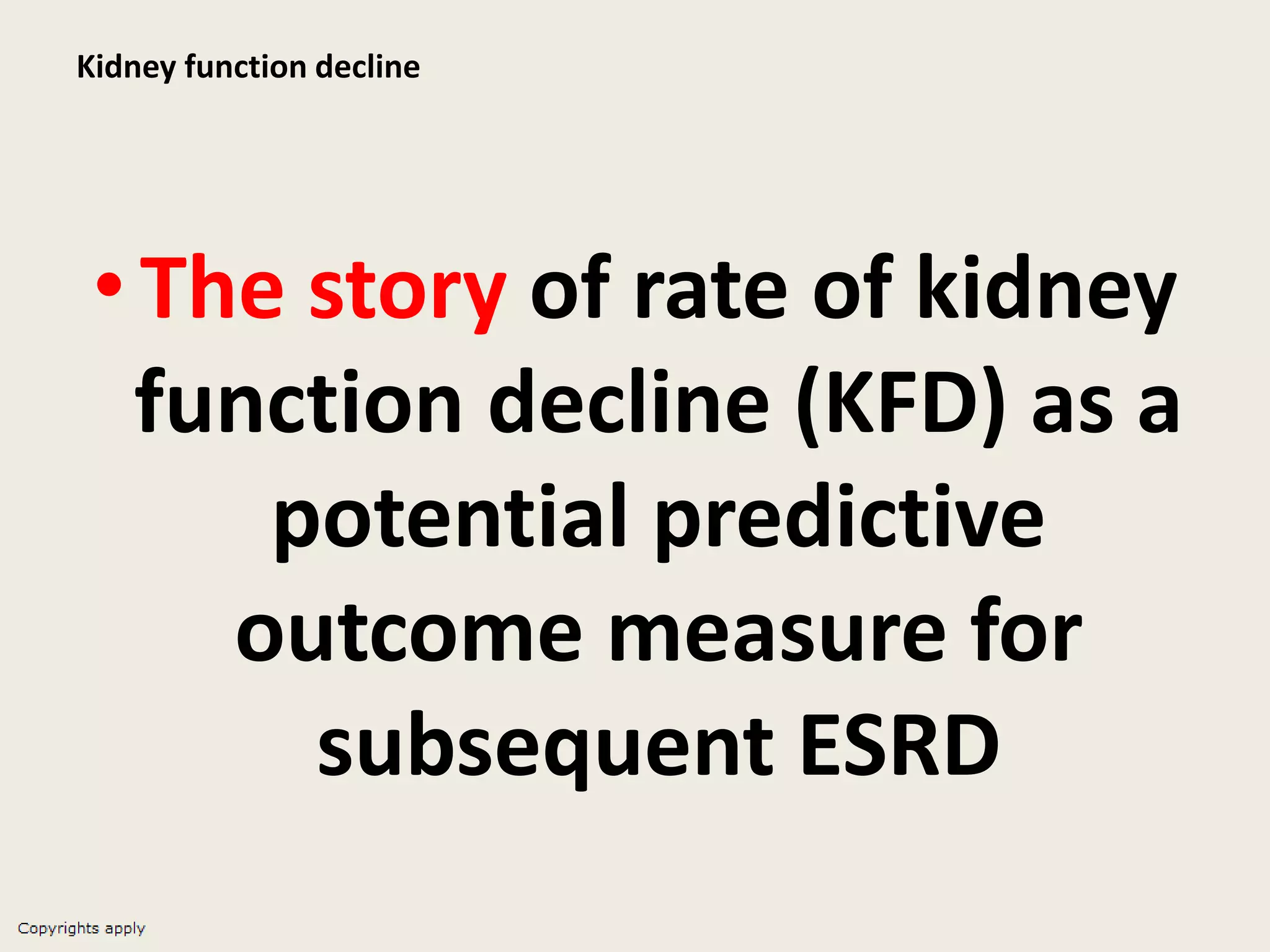 Kidney function decline

• The story of rate of kidney function decline (KFD) as a potential predictive outcome measure for subsequent ESRD

Copyrights apply